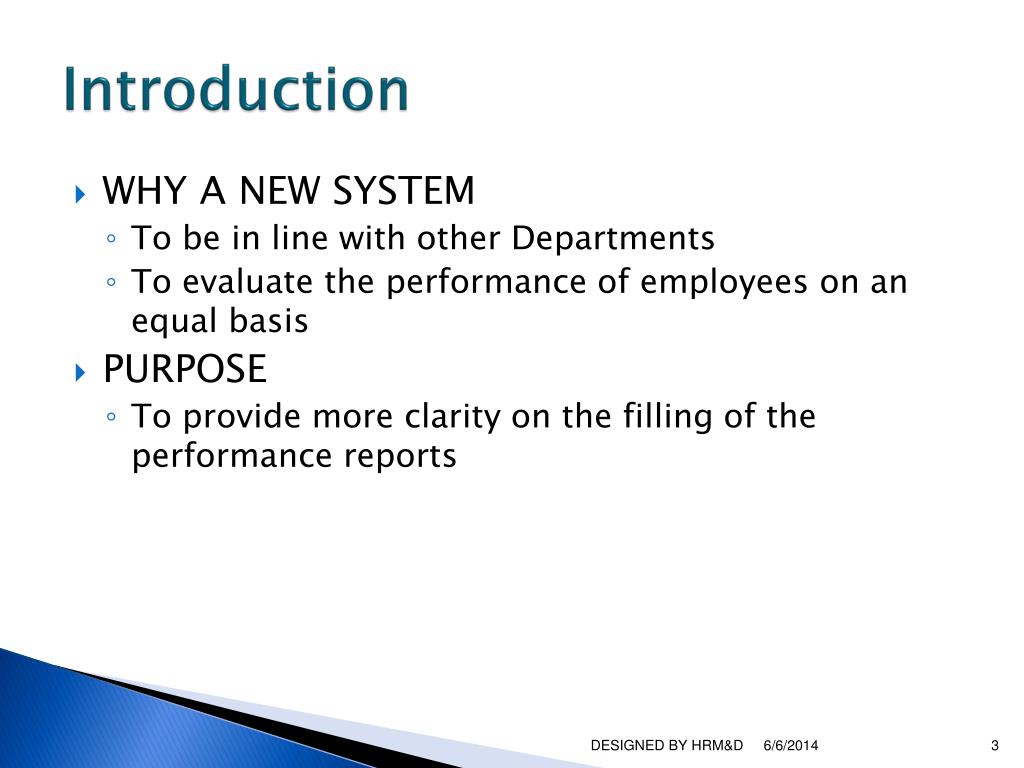 Introduction

WHY A NEW SYSTEM
To be in line with other Departments
To evaluate the performance of employees on an equal basis

PURPOSE
To provide more clarity on the filling of the performance reports

DESIGNED BY HRM&D 6/6/2014 3